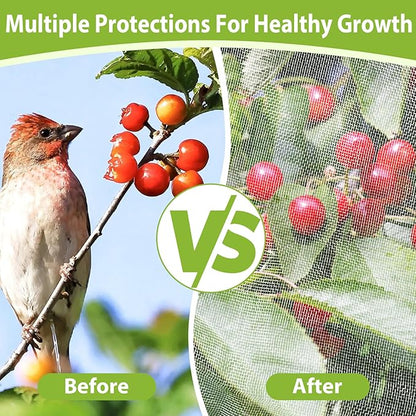 Multiple Protections For Healthy Growth

VS

Before

After